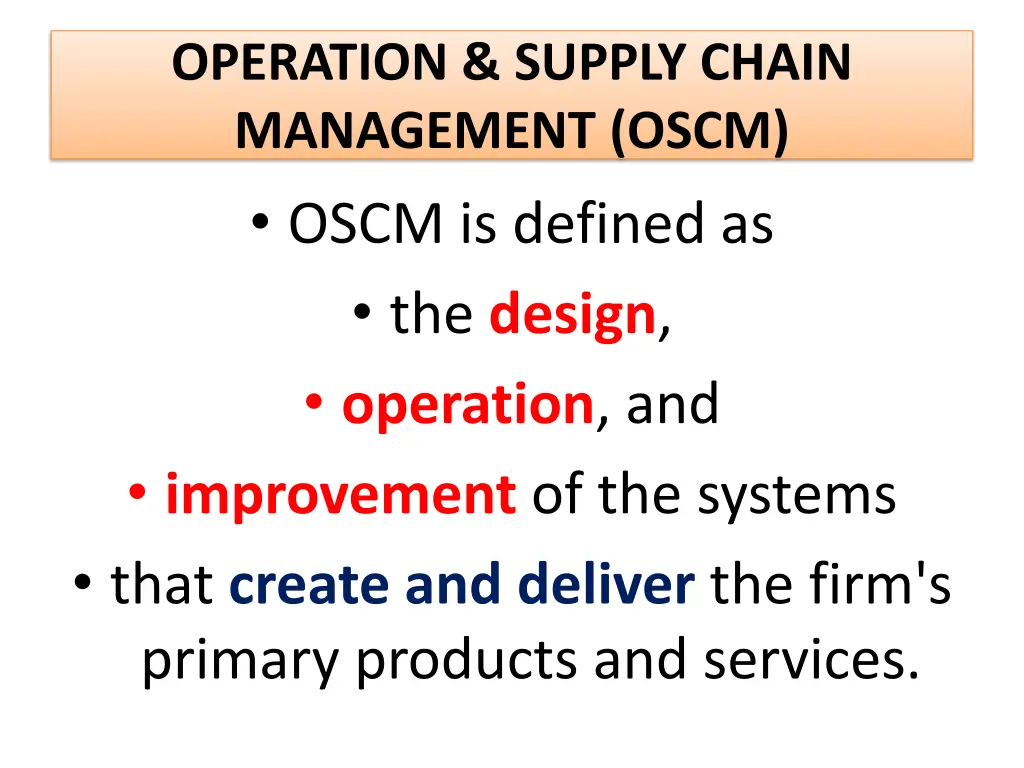 OPERATION & SUPPLY CHAIN MANAGEMENT (OSCM)

• OSCM is defined as
• the design,
• operation, and
• improvement of the systems
• that create and deliver the firm's primary products and services.